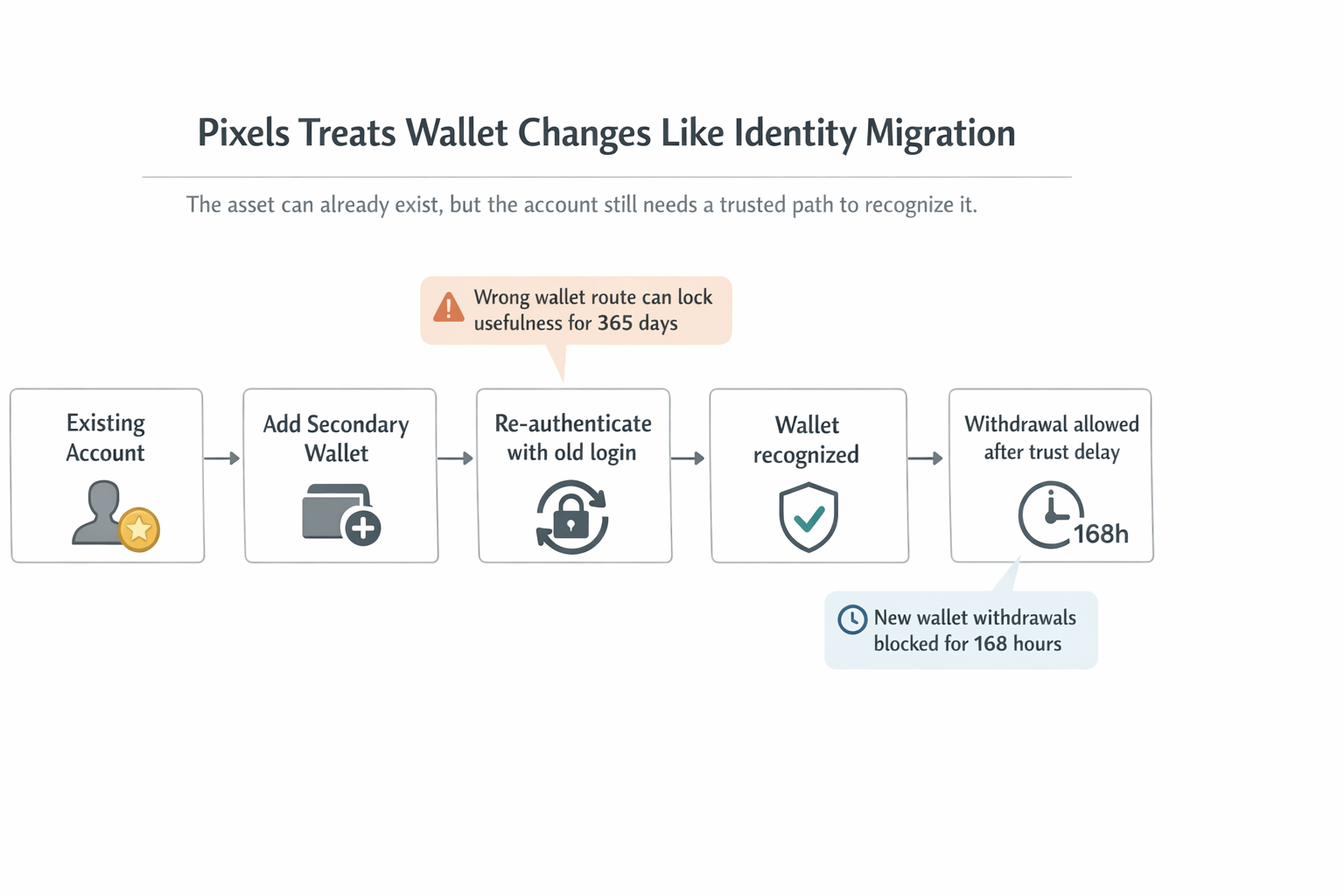 Pixels Treats Wallet Changes Like Identity Migration

The asset can already exist, but the account still needs a trusted path to recognize it.

Wrong wallet route can lock usefulness for 365 days

Existing Account

Add Secondary Wallet

Re-authenticate with old login

Wallet recognized

Withdrawal allowed after trust delay

168h

New wallet withdrawals blocked for 168 hours